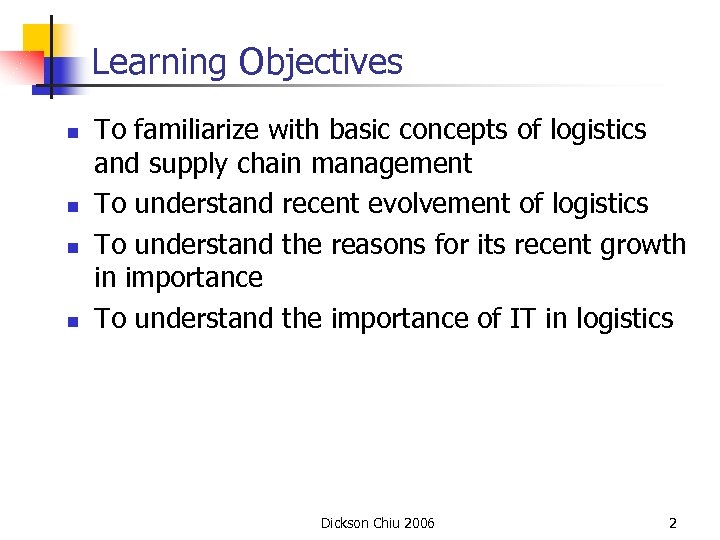 Learning Objectives

- To familiarize with basic concepts of logistics and supply chain management
- To understand recent evolvement of logistics
- To understand the reasons for its recent growth in importance
- To understand the importance of IT in logistics

Dickson Chiu 2006

2